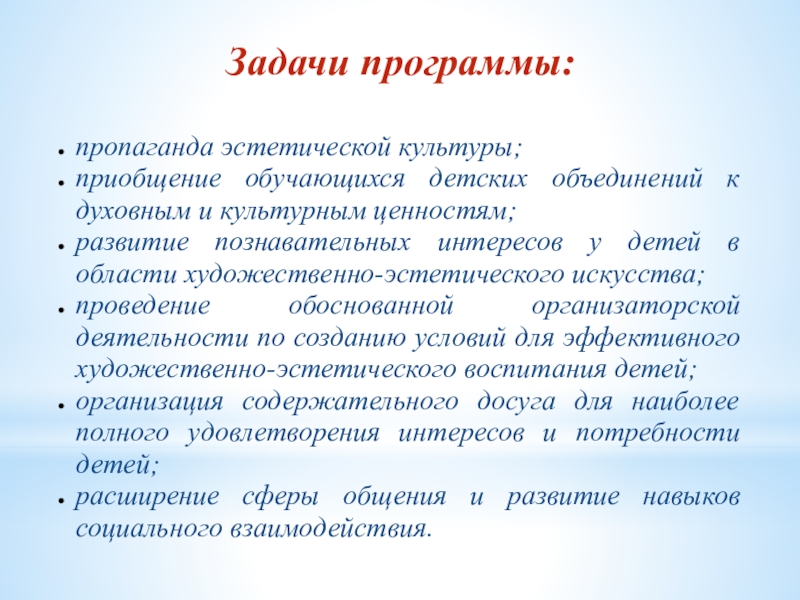 Задачи программы:

- пропаганда эстетической культуры;
- приобщение обучающихся детских объединений к духовным и культурным ценностям;
- развитие познавательных интересов у детей в области художественно-эстетического искусства;
- проведение обоснованной организаторской деятельности по созданию условий для эффективного художественно-эстетического воспитания детей;
- организация содержательного досуга для наиболее полного удовлетворения интересов и потребности детей;
- расширение сферы общения и развитие навыков социального взаимодействия.